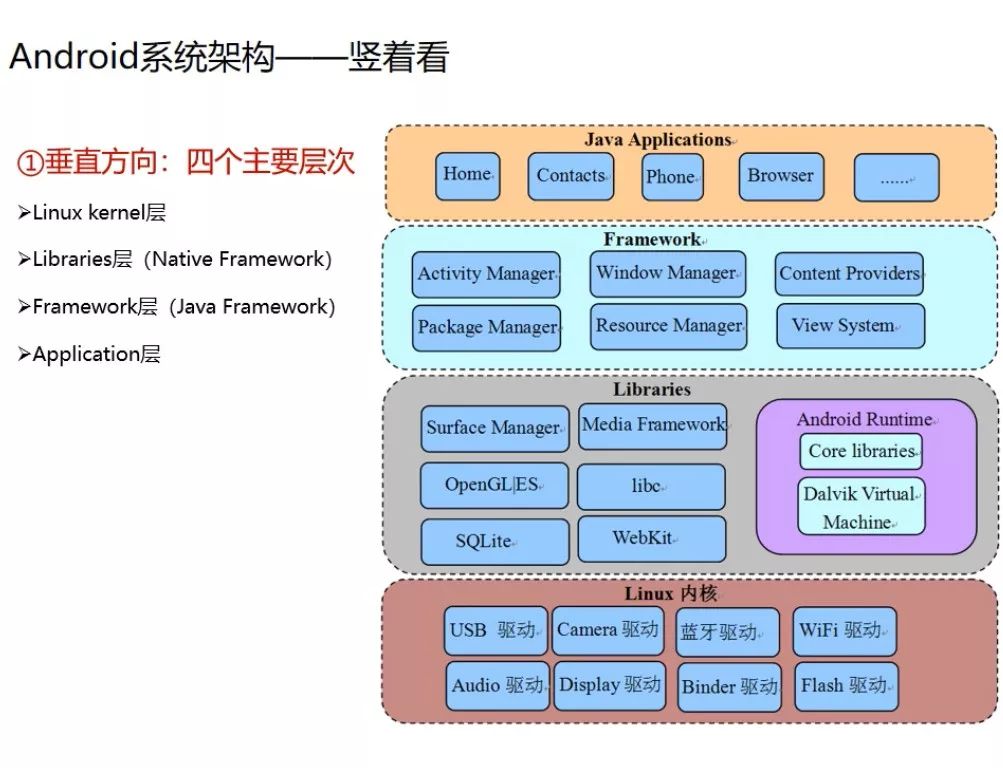 Android系统架构——竖着看

①垂直方向：四个主要层次

➢Linux kernel层

➢Libraries层（Native Framework）

➢Framework层（Java Framework）

➢Application层

Java Applications

Home

Contacts

Phone

Browser

......

Framework

Activity Manager

Window Manager

Content Providers

Package Manager

Resource Manager

View System

Libraries

Surface Manager

Media Framework

OpenGL|ES

libc

SQLite

WebKit

Android Runtime

Core libraries

Dalvik Virtual Machine

Linux 内核

USB 驱动

Camera 驱动

蓝牙驱动

WiFi 驱动

Audio 驱动

Display 驱动

Binder 驱动

Flash 驱动